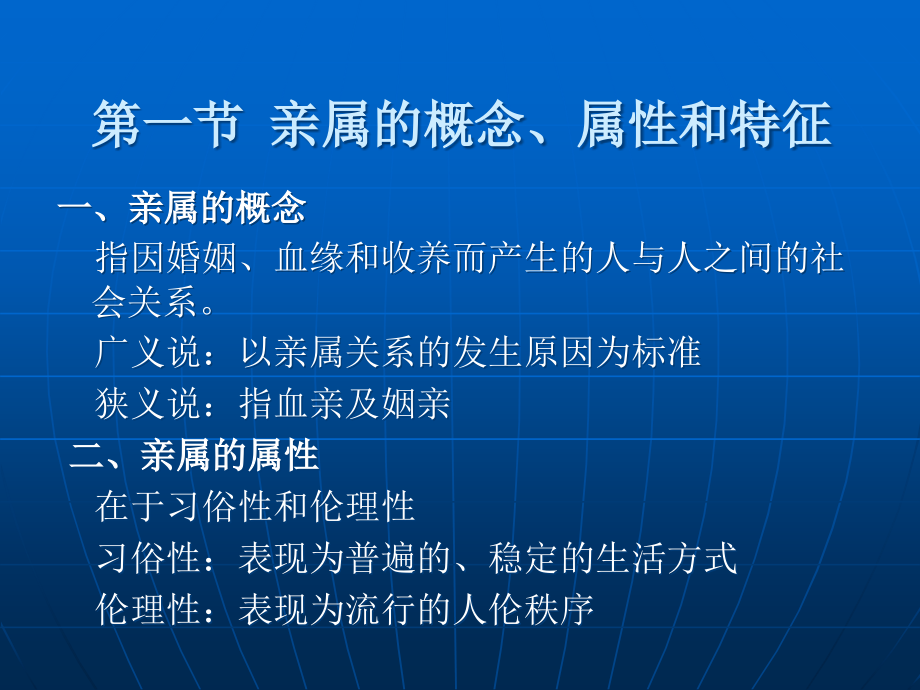 第一节 亲属的概念、属性和特征

一、亲属的概念

指因婚姻、血缘和收养而产生的人与人之间的社会关系。

广义说：以亲属关系的发生原因为标准

狭义说：指血亲及姻亲

二、亲属的属性

在于习俗性和伦理性

习俗性：表现为普遍的、稳定的生活方式

伦理性：表现为流行的人伦秩序